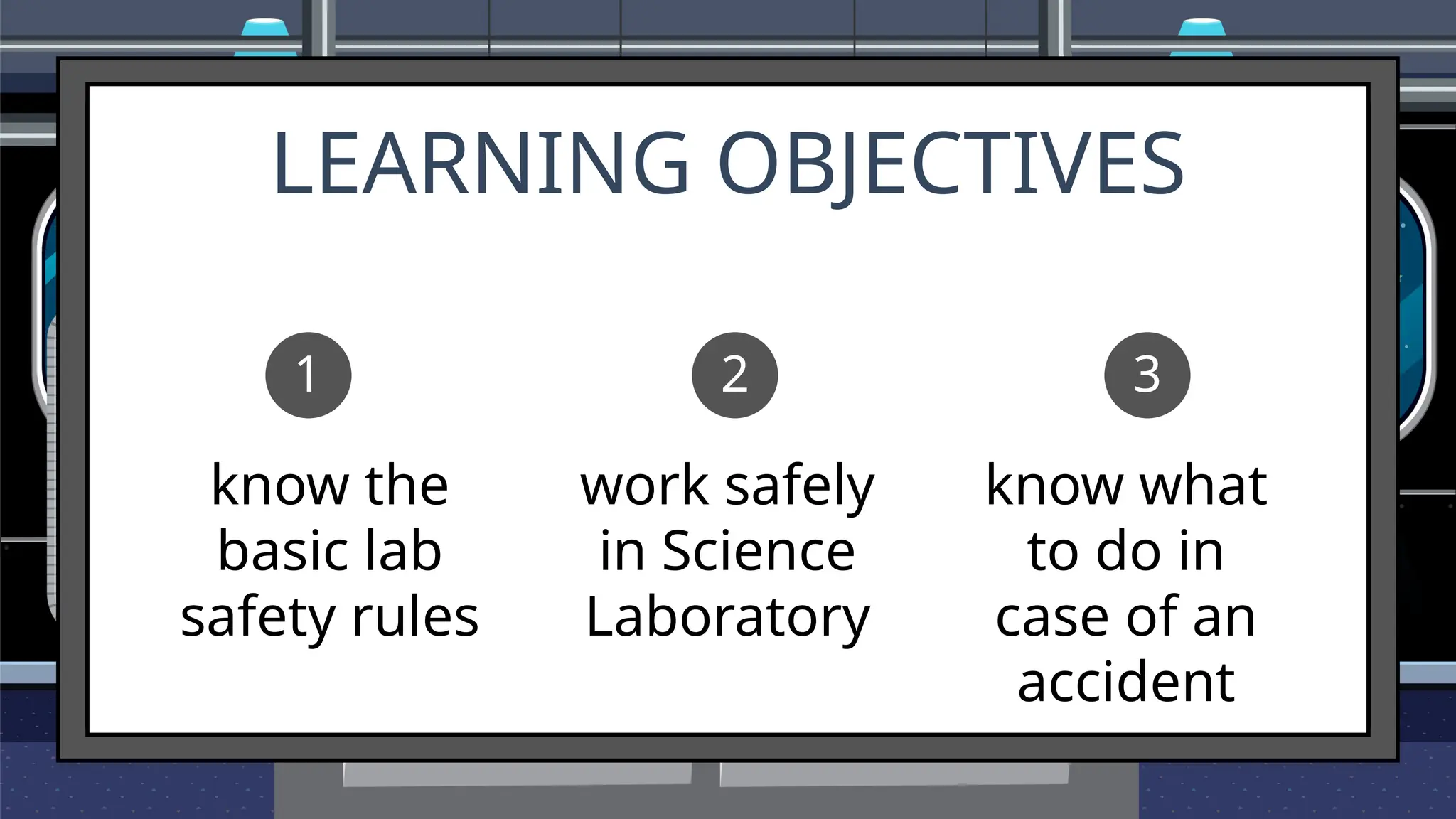 LEARNING OBJECTIVES

1

know the basic lab safety rules

2

work safely in Science Laboratory

3

know what to do in case of an accident